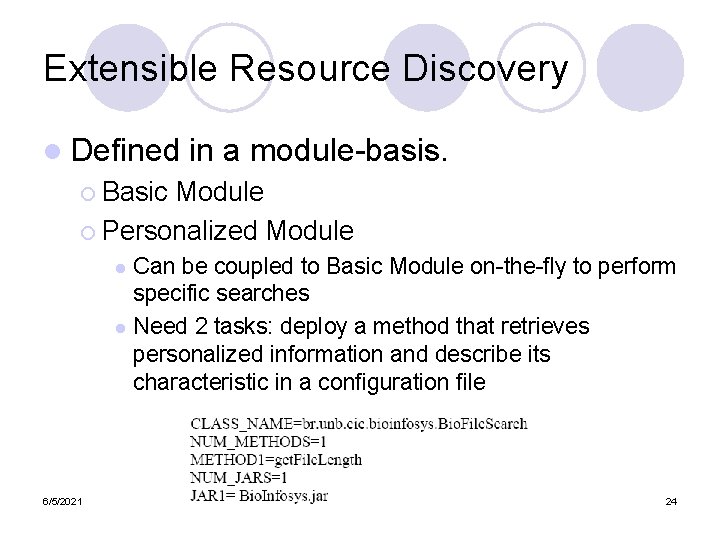 Extensible Resource Discovery

Defined in a module-basis.

Basic Module

Personalized Module

Can be coupled to Basic Module on-the-fly to perform specific searches

Need 2 tasks: deploy a method that retrieves personalized information and describe its characteristic in a configuration file

CLASS_NAME=br.unb.cic.bioinfosys.BioFileSearch
NUM_METHODS=1
METHOD1=getFileLength
NUM_JARS=1
JAR1= BioInfosys.jar

6/5/2021

24